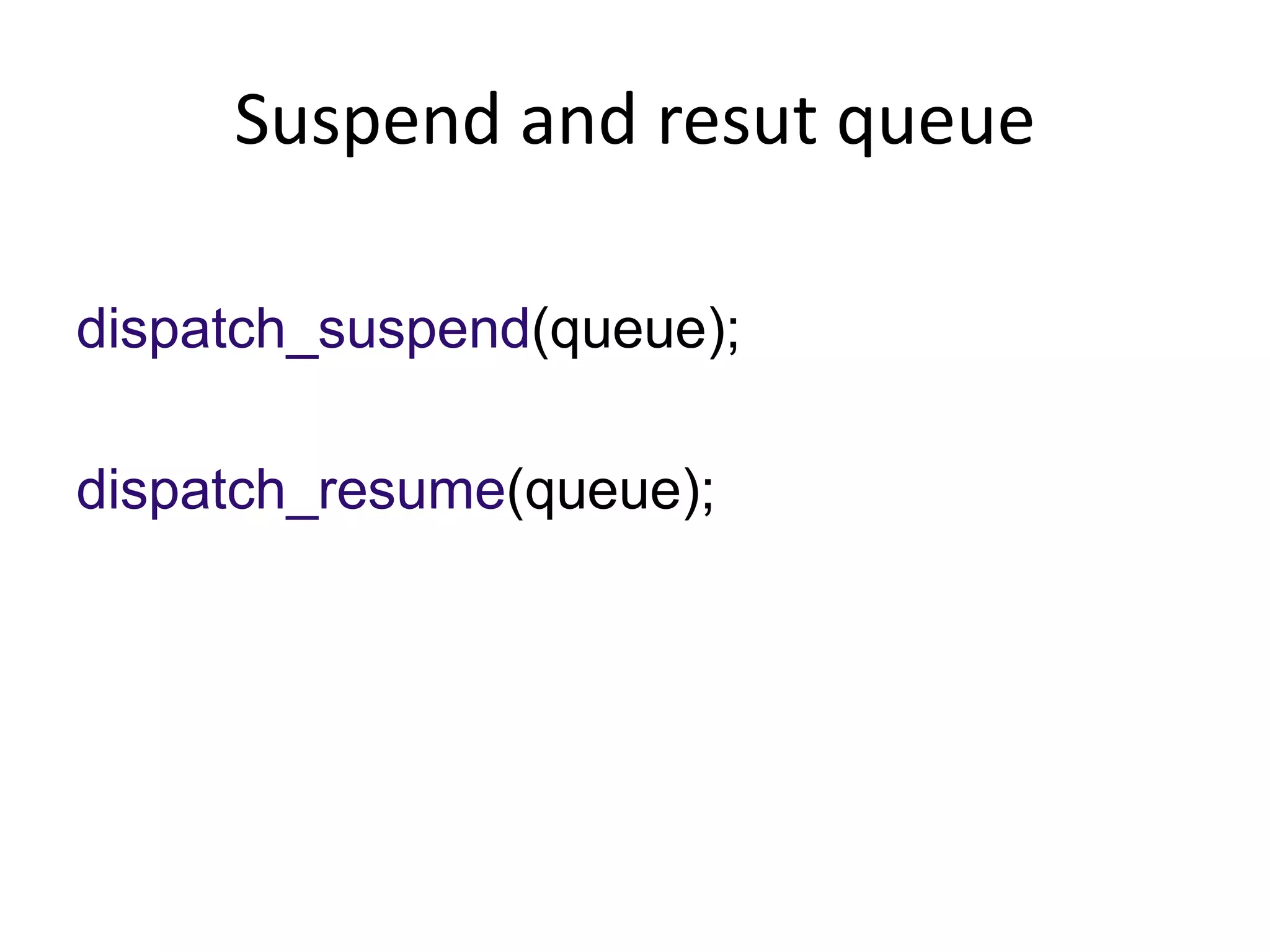 Suspend and resut queue

dispatch_suspend(queue);

dispatch_resume(queue);